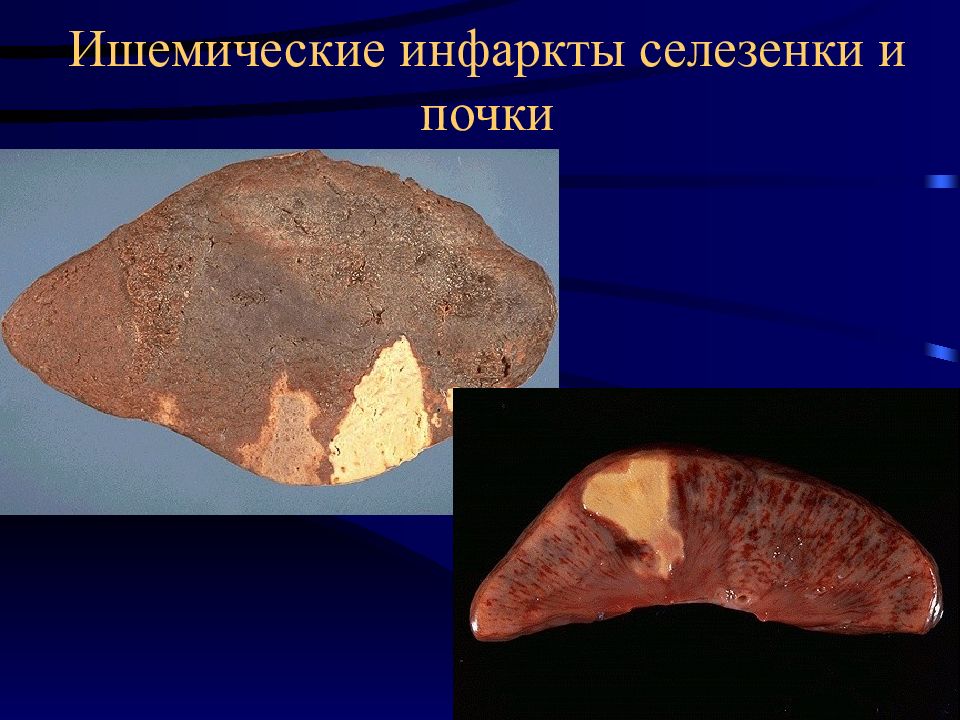 Ишемические инфаркты селезенки и почки